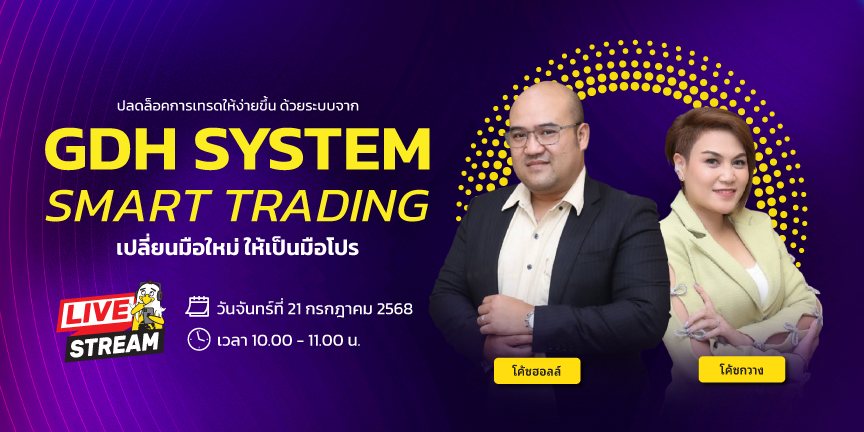 ปลดล็อคการเทรดให้ง่ายขึ้น ด้วยระบบจาก

GDH SYSTEM
SMART TRADING

เปลี่ยนมือใหม่ ให้เป็นมือโปร

LIVE STREAM

วันจันทร์ที่ 21 กรกฎาคม 2568

เวลา 10.00 - 11.00 น.

โค้ชฮอลล์

โค้ชกวาง